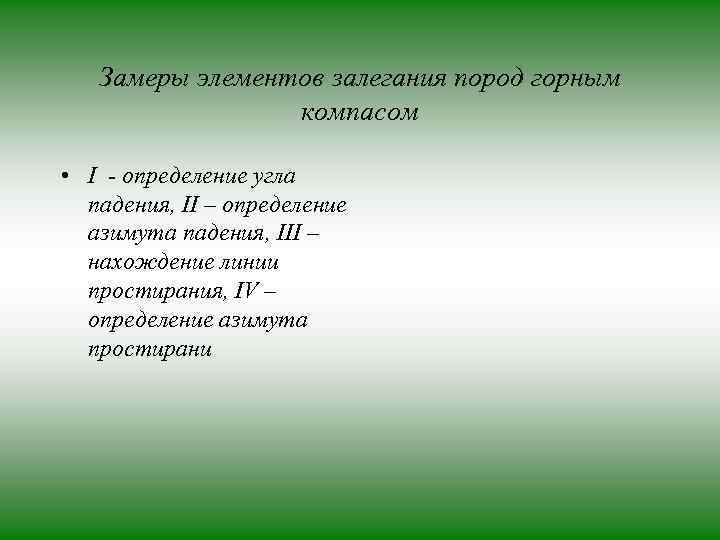 Замеры элементов залегания пород горным компасом

• I - определение угла падения, II – определение азимута падения, III – нахождение линии простирания, IV – определение азимута простирани